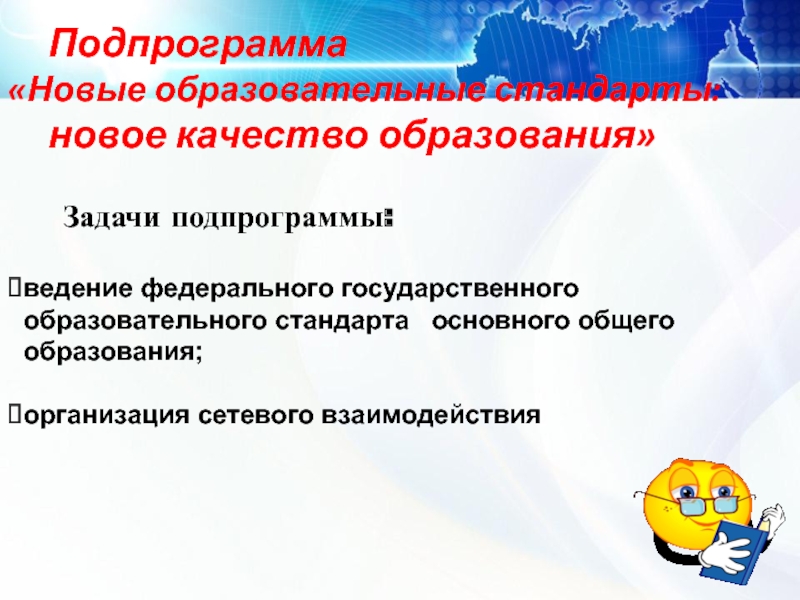 Подпрограмма
«Новые образовательные стандарты: новое качество образования»

Задачи подпрограммы:

ведение федерального государственного образовательного стандарта основного общего образования;

организация сетевого взаимодействия